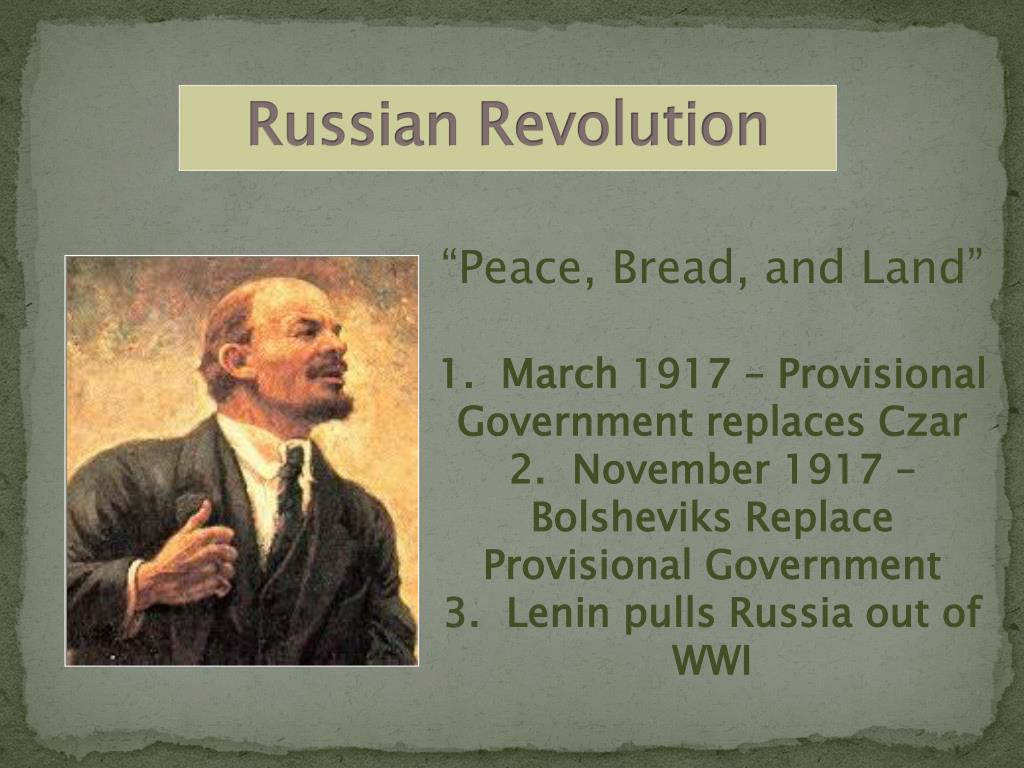 Russian Revolution

“Peace, Bread, and Land”

1. March 1917 – Provisional Government replaces Czar
2. November 1917 – Bolsheviks Replace Provisional Government
3. Lenin pulls Russia out of WWI